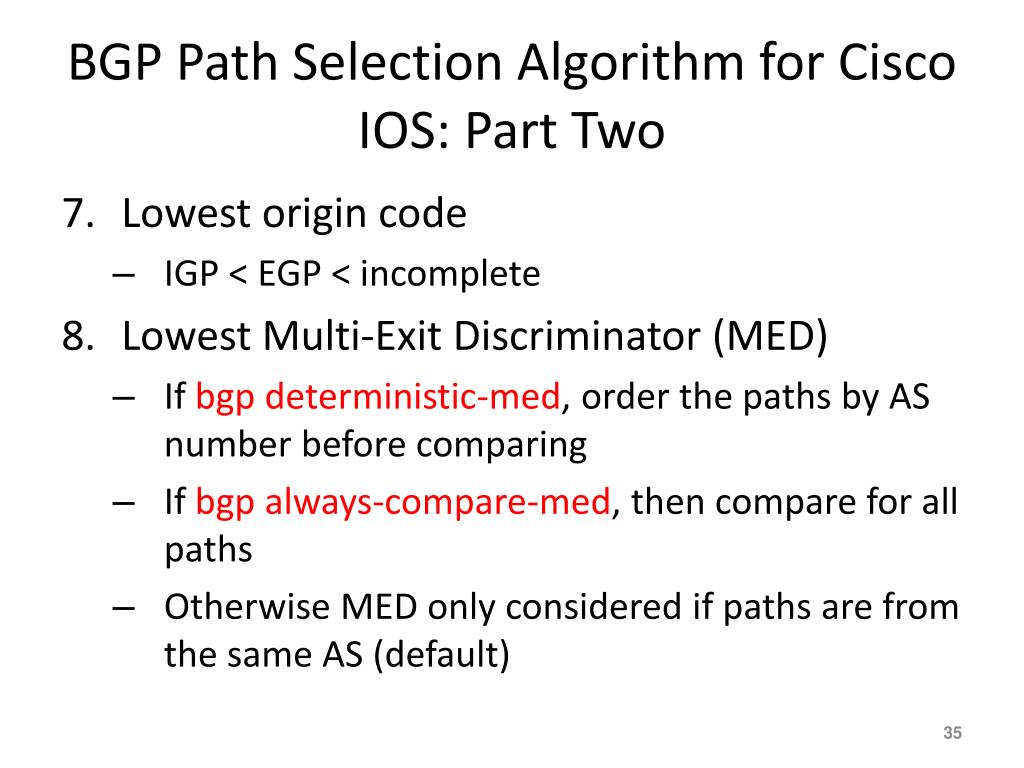 BGP Path Selection Algorithm for Cisco IOS: Part Two

7. Lowest origin code
– IGP < EGP < incomplete
8. Lowest Multi-Exit Discriminator (MED)
– If bgp deterministic-med, order the paths by AS number before comparing
– If bgp always-compare-med, then compare for all paths
– Otherwise MED only considered if paths are from the same AS (default)

35